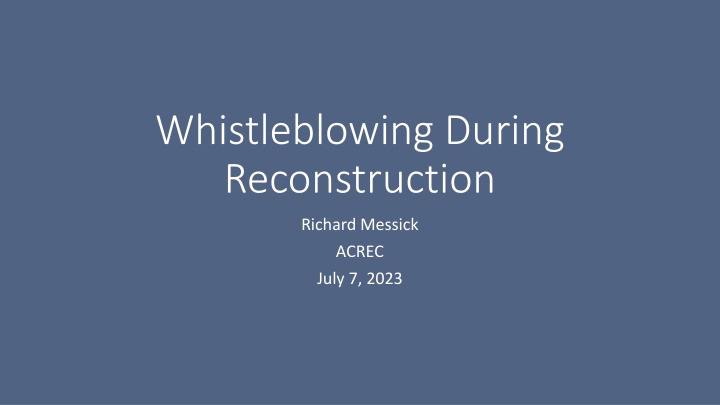 Whistleblowing During Reconstruction

Richard Messick
ACREC
July 7, 2023